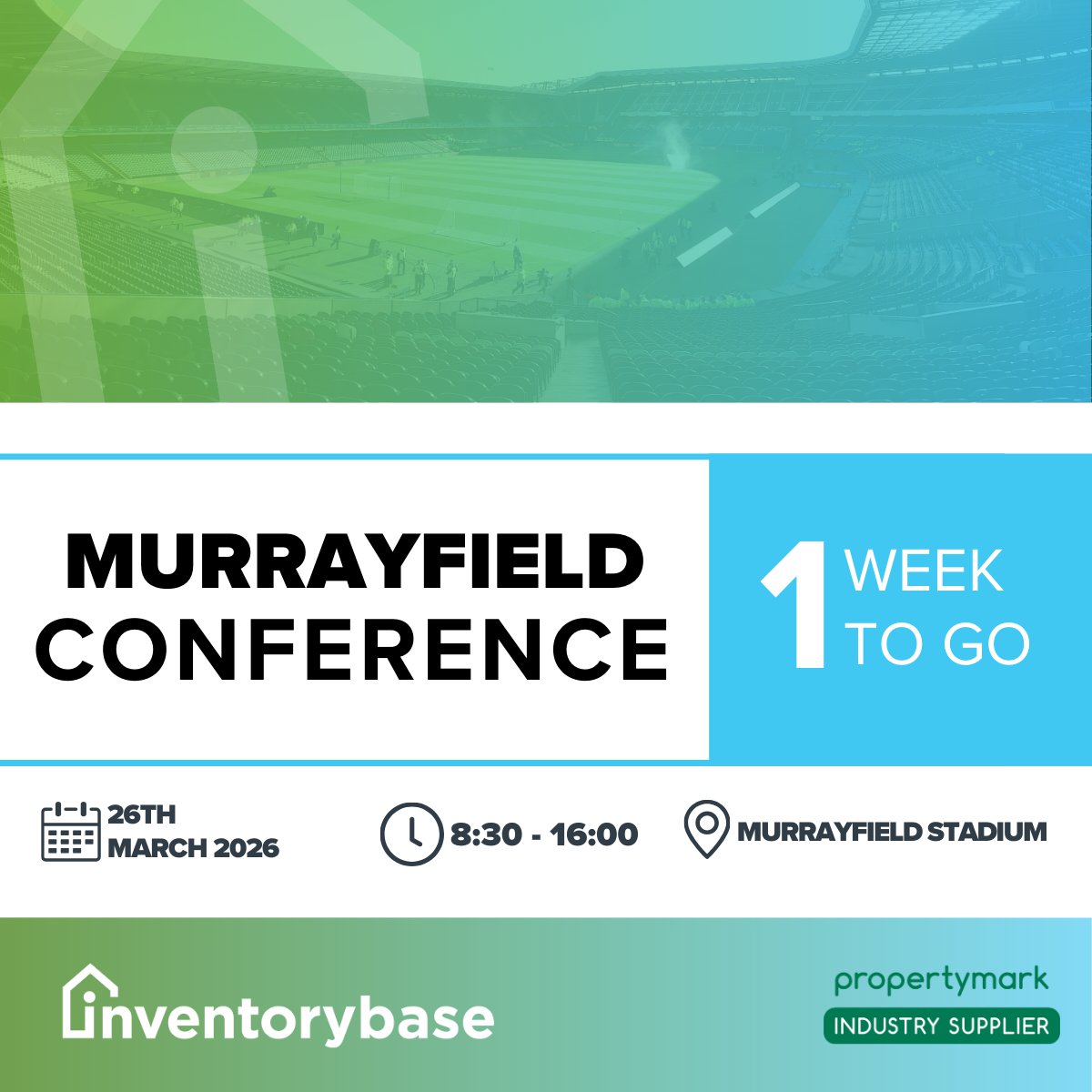 MURRAYFIELD CONFERENCE

1 WEEK TO GO

26TH MARCH 2026

8:30 - 16:00

MURRAYFIELD STADIUM

inventorybase

propertymark
INDUSTRY SUPPLIER